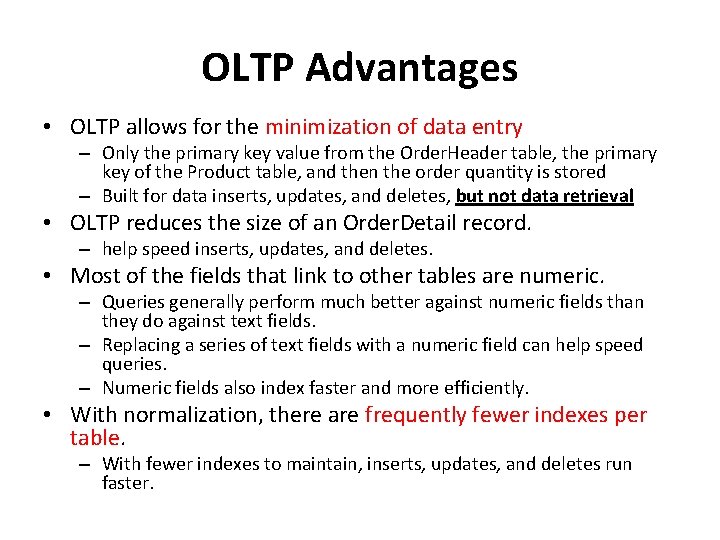 OLTP Advantages

• OLTP allows for the minimization of data entry
  – Only the primary key value from the OrderHeader table, the primary key of the Product table, and then the order quantity is stored
  – Built for data inserts, updates, and deletes, but not data retrieval
• OLTP reduces the size of an OrderDetail record.
  – help speed inserts, updates, and deletes.
• Most of the fields that link to other tables are numeric.
  – Queries generally perform much better against numeric fields than they do against text fields.
  – Replacing a series of text fields with a numeric field can help speed queries.
  – Numeric fields also index faster and more efficiently.
• With normalization, there are frequently fewer indexes per table.
  – With fewer indexes to maintain, inserts, updates, and deletes run faster.